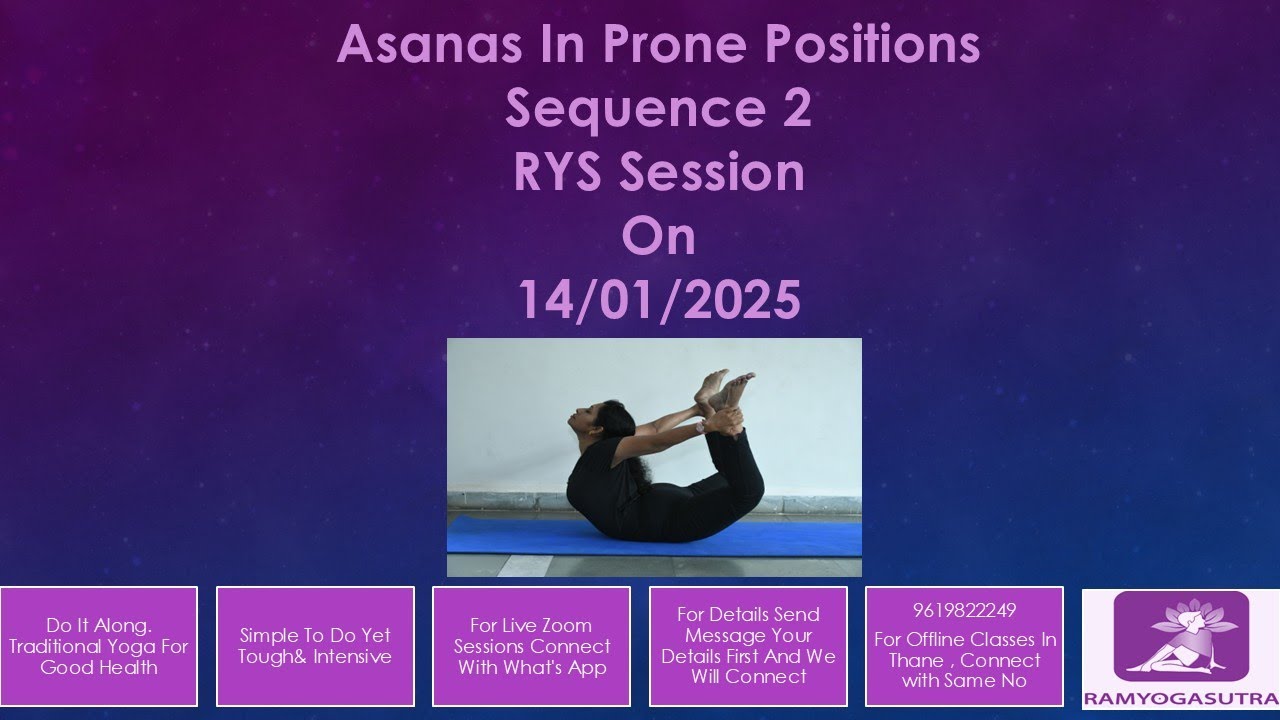 Asanas In Prone Positions
Sequence 2
RYS Session
On
14/01/2025

Do It Along. Traditional Yoga For Good Health

Simple To Do Yet Tough& Intensive

For Live Zoom Sessions Connect With What's App

For Details Send Message Your Details First And We Will Connect

9619822249

For Offline Classes In Thane , Connect with Same No

RAMYOGASUTRA